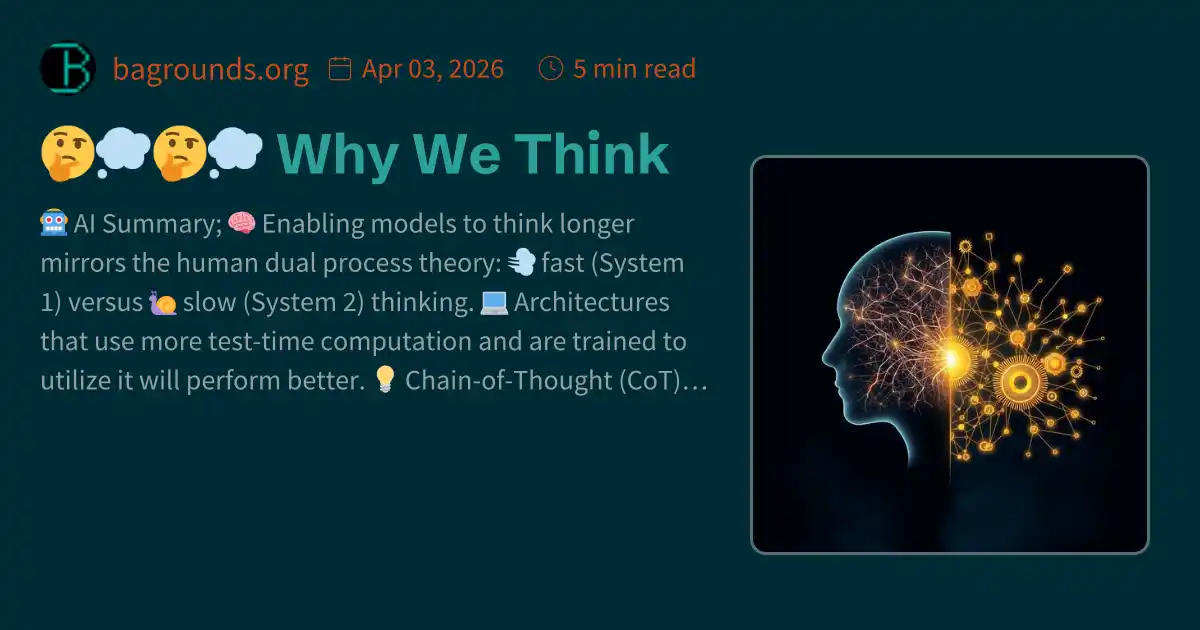 bagrounds.org Apr 03, 2026 5 min read

🤔💭🤔💭 Why We Think

🤖 AI Summary; 🧠 Enabling models to think longer mirrors the human dual process theory: 💨 fast (System 1) versus 🐌 slow (System 2) thinking. 💻 Architectures that use more test-time computation and are trained to utilize it will perform better. 💡 Chain-of-Thought (CoT)…